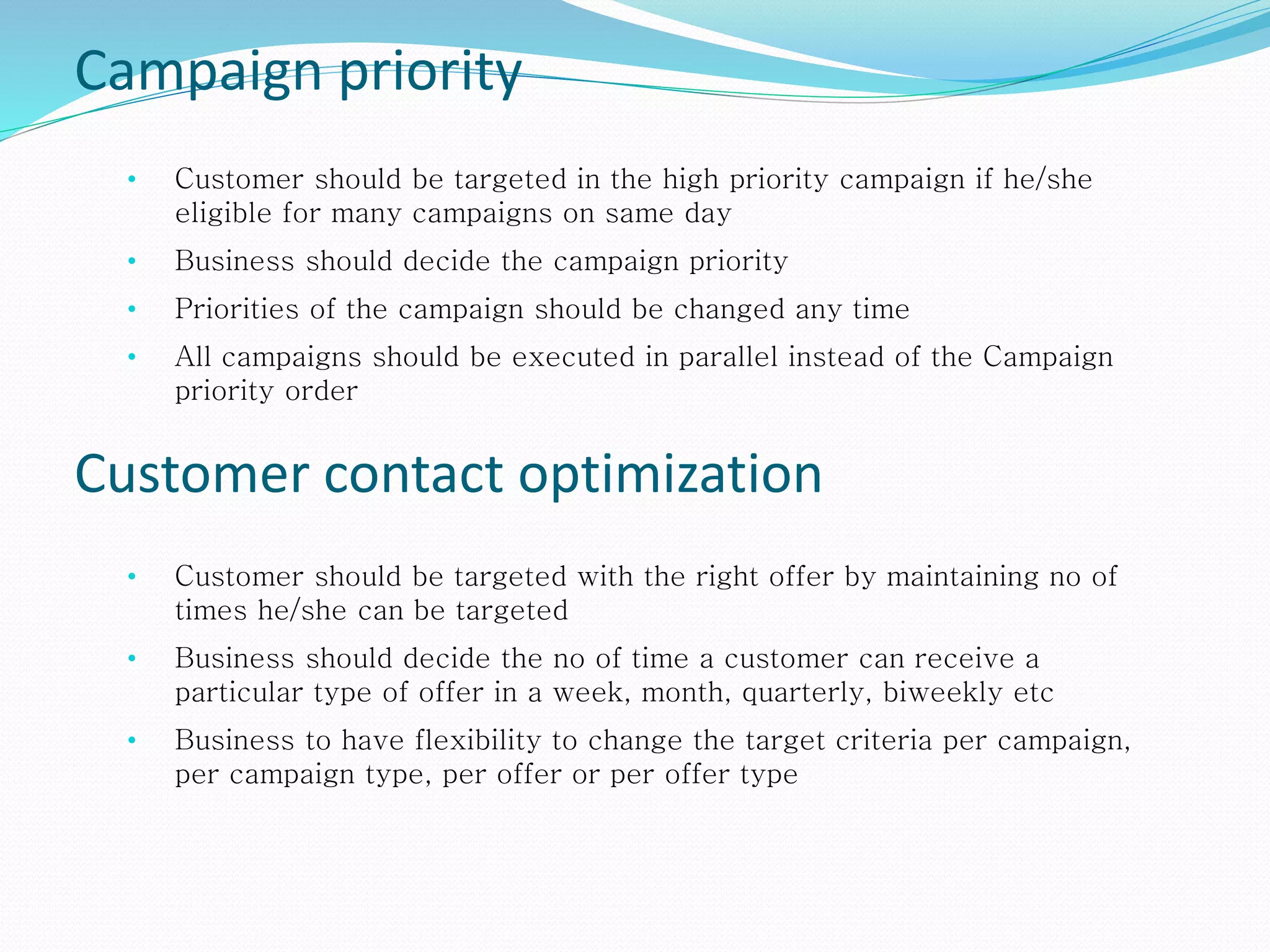 Campaign priority

• Customer should be targeted in the high priority campaign if he/she eligible for many campaigns on same day
• Business should decide the campaign priority
• Priorities of the campaign should be changed any time
• All campaigns should be executed in parallel instead of the Campaign priority order

Customer contact optimization

• Customer should be targeted with the right offer by maintaining no of times he/she can be targeted
• Business should decide the no of time a customer can receive a particular type of offer in a week, month, quarterly, biweekly etc
• Business to have flexibility to change the target criteria per campaign, per campaign type, per offer or per offer type